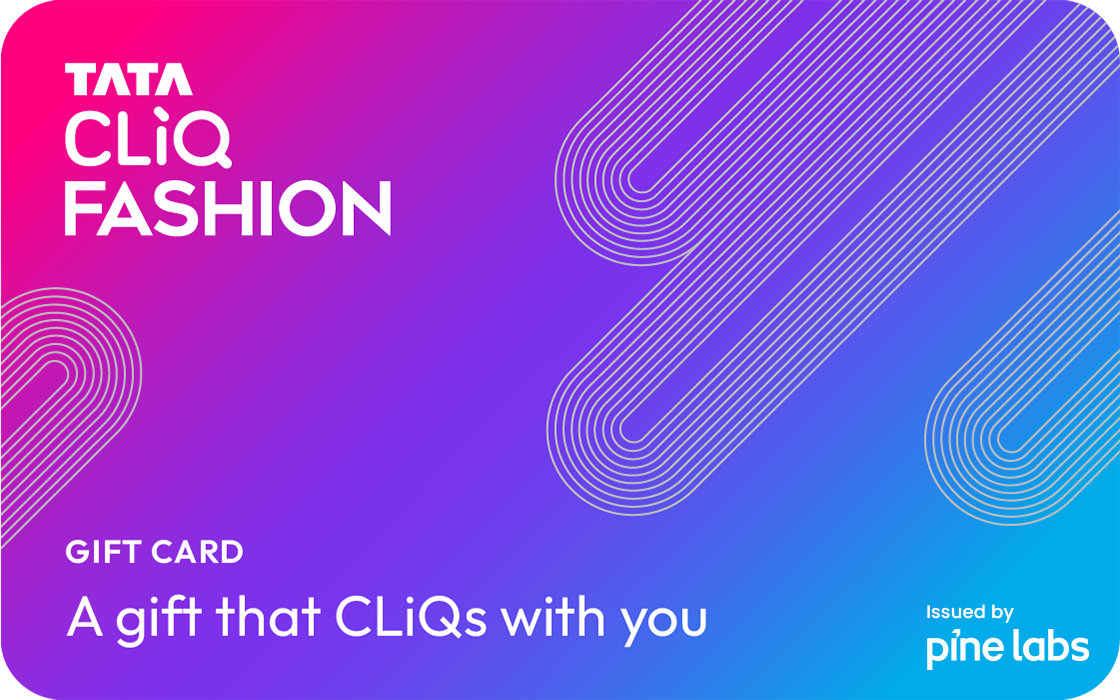 TATA
CLiQ
FASHION

GIFT CARD

A gift that CLiQs with you

Issued by
pine labs